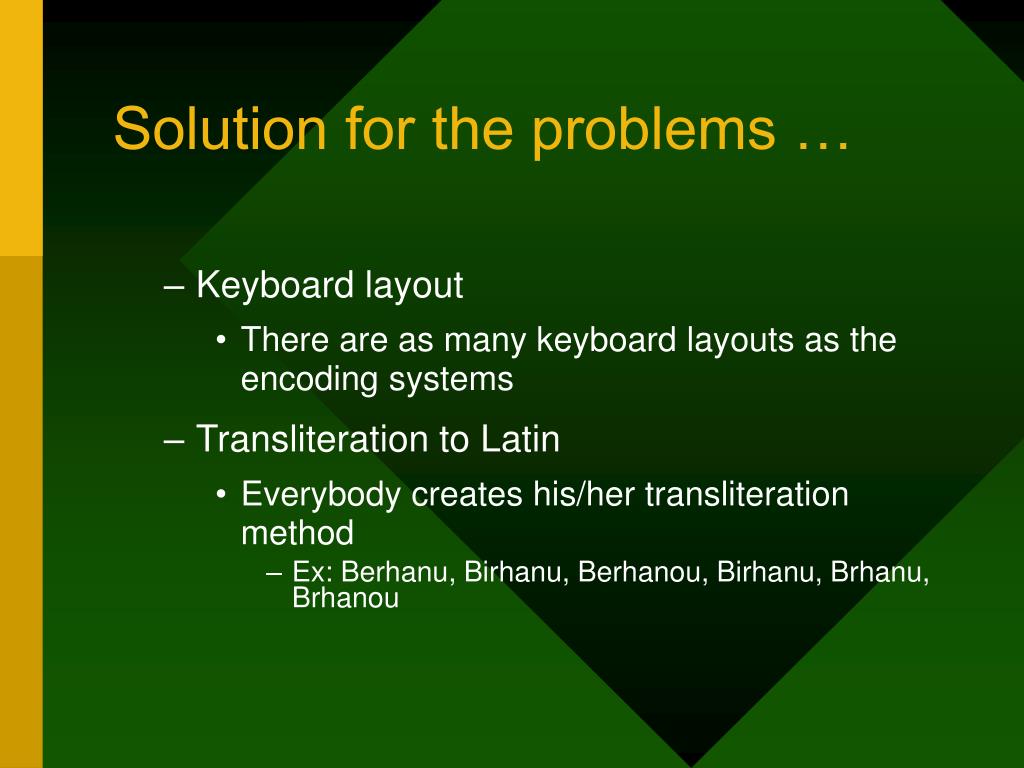 Solution for the problems …

– Keyboard layout

• There are as many keyboard layouts as the encoding systems

– Transliteration to Latin

• Everybody creates his/her transliteration method

– Ex: Berhanu, Birhanu, Berhanou, Birhanu, Brhanu, Brhanou